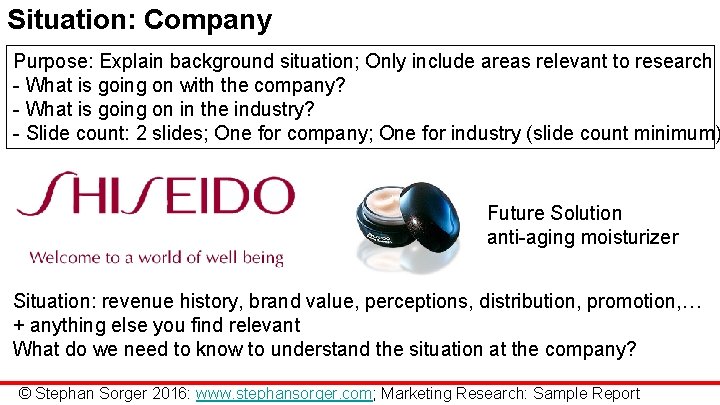 Situation: Company

Purpose: Explain background situation; Only include areas relevant to research
- What is going on with the company?
- What is going on in the industry?
- Slide count: 2 slides; One for company; One for industry (slide count minimum)

SHISEIDO

Welcome to a world of well being

Future Solution
anti-aging moisturizer

Situation: revenue history, brand value, perceptions, distribution, promotion,…
+ anything else you find relevant
What do we need to know to understand the situation at the company?

© Stephan Sorger 2016: www.stephansorger.com; Marketing Research: Sample Report